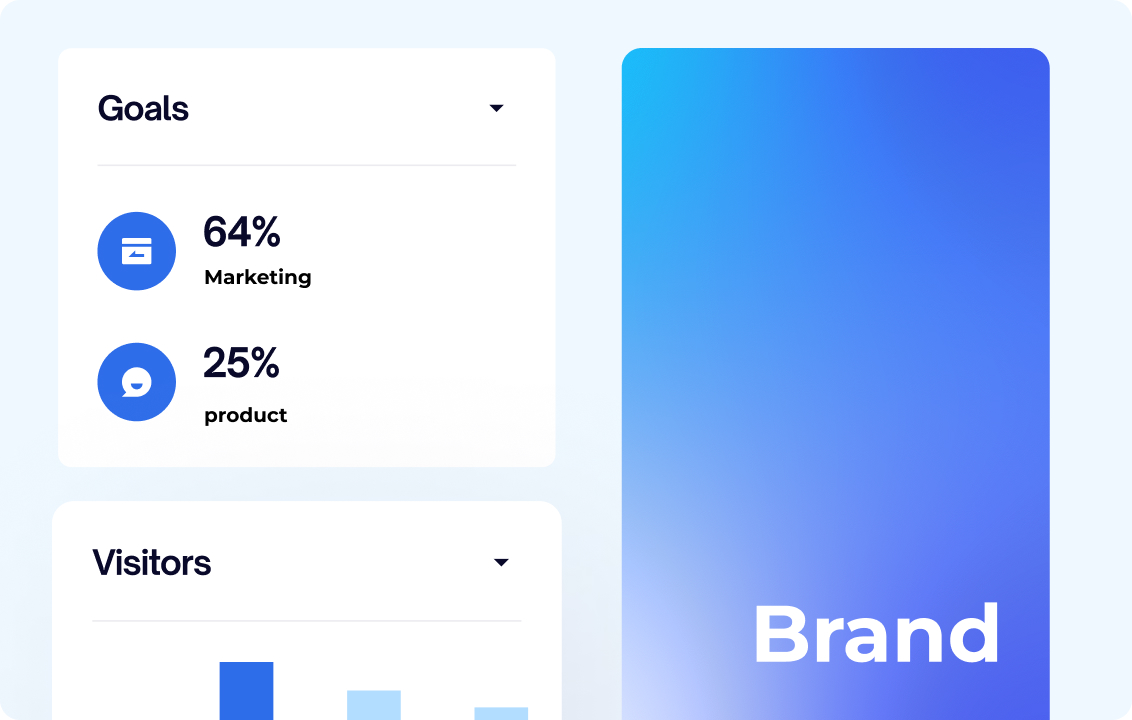 Goals

64%
Marketing

25%
product

Visitors

Brand